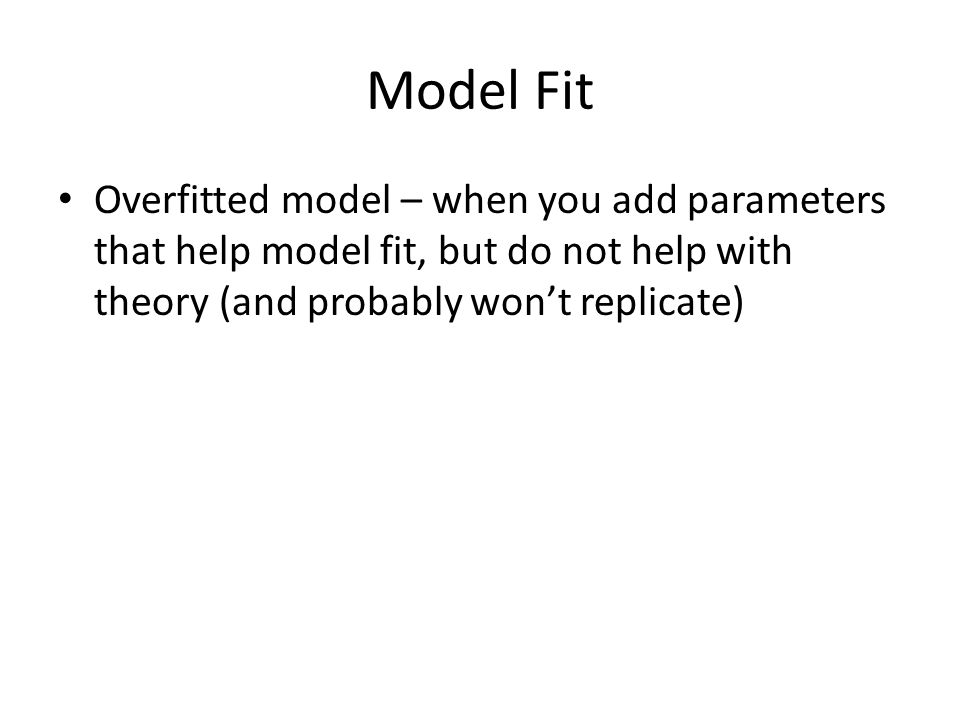 Model Fit

• Overfitted model – when you add parameters that help model fit, but do not help with theory (and probably won’t replicate)